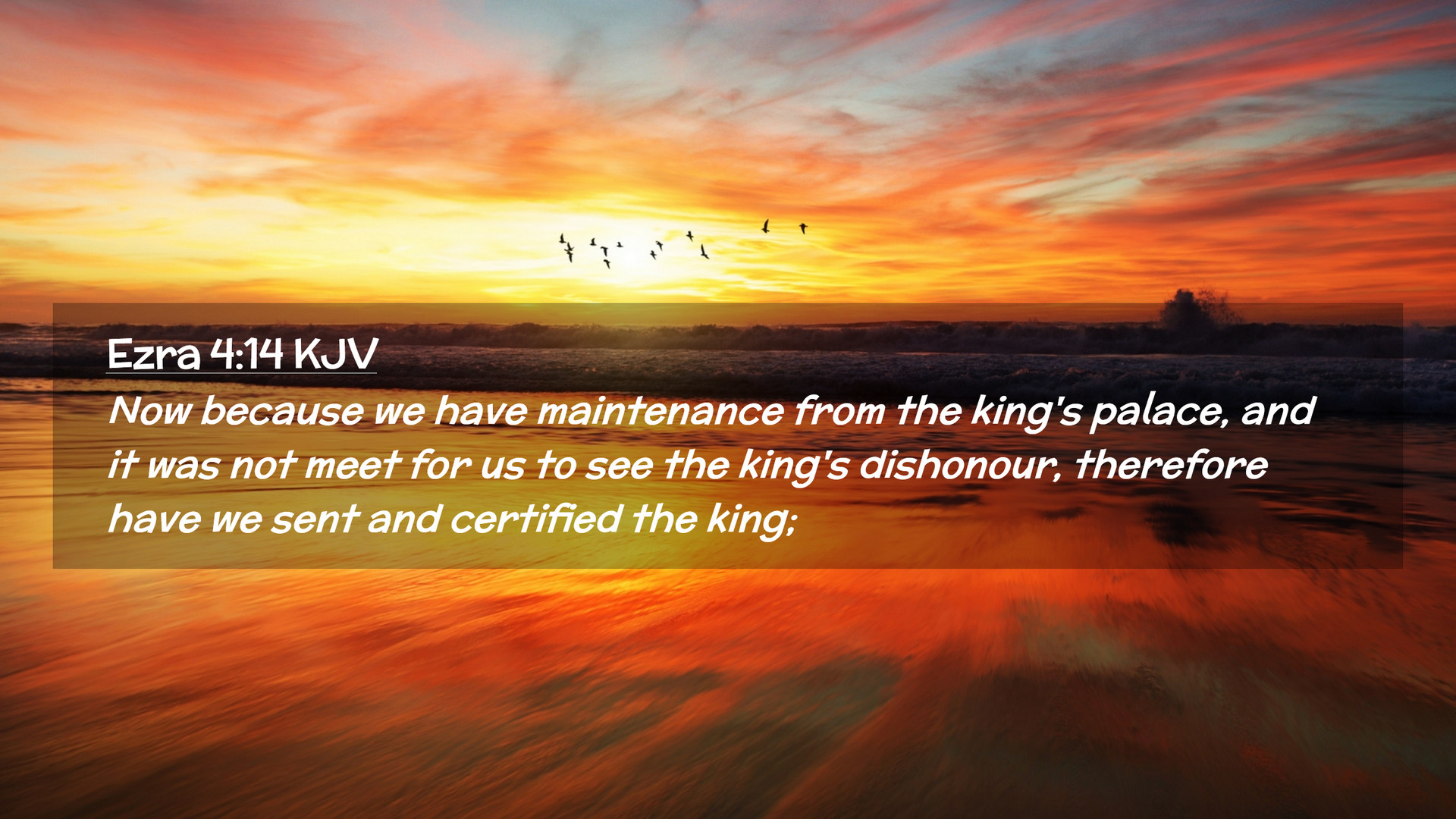 Ezra 4:14 KJV

Now because we have maintenance from the king's palace, and it was not meet for us to see the king's dishonour, therefore have we sent and certified the king;